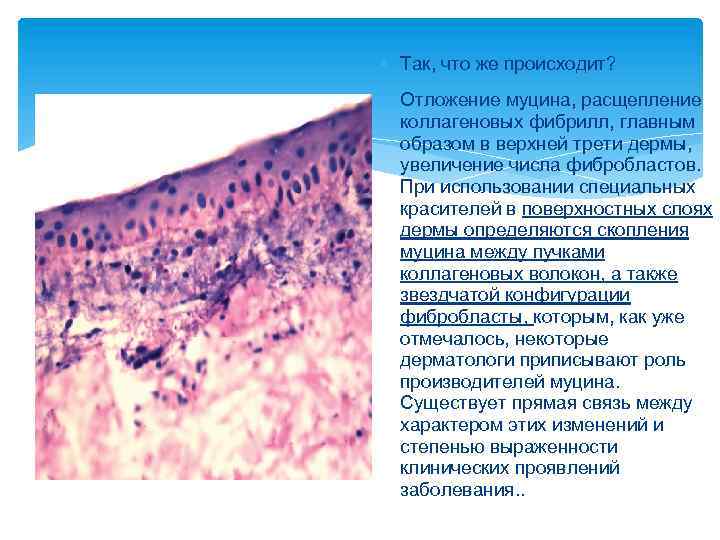 Так, что же происходит?

Отложение муцина, расщепление коллагеновых фибрилл, главным образом в верхней трети дермы, увеличение числа фибробластов. При использовании специальных красителей в поверхностных слоях дермы определяются скопления муцина между пучками коллагеновых волокон, а также звездчатой конфигурации фибробласты, которым, как уже отмечалось, некоторые дерматологи приписывают роль производителей муцина. Существует прямая связь между характером этих изменений и степенью выраженности клинических проявлений заболевания..